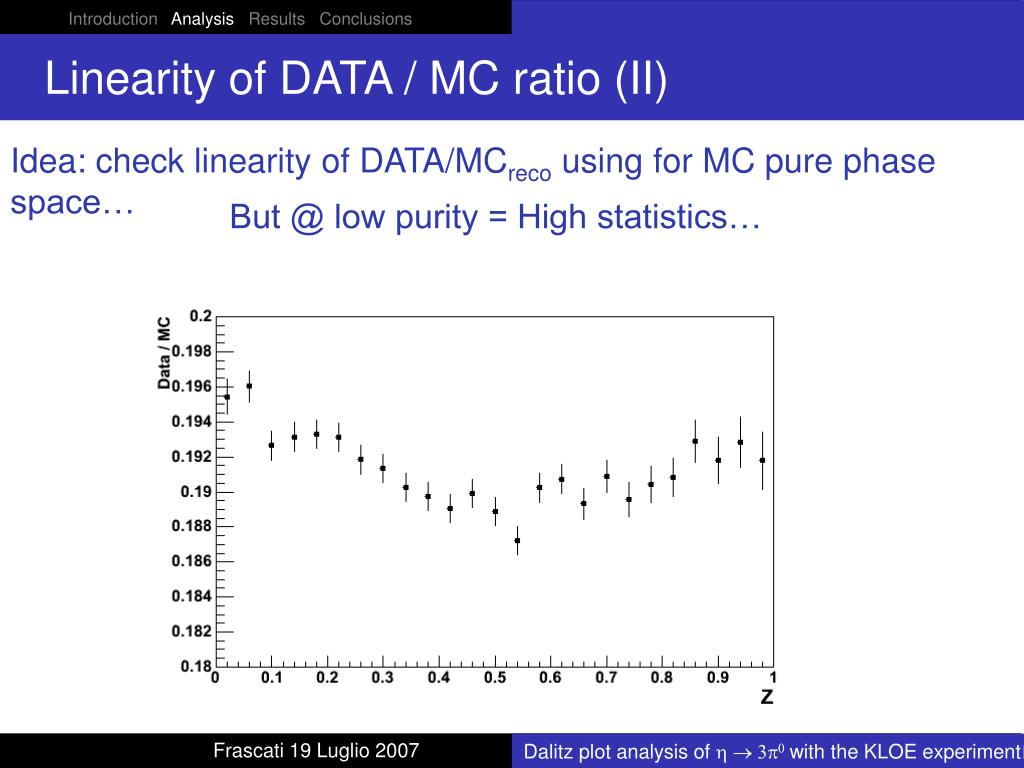 Introduction Analysis Results Conclusions

Linearity of DATA / MC ratio (II)

Idea: check linearity of DATA/MC$_{reco}$ using for MC pure phase space…

But @ low purity = High statistics…

Data / MC

0.2
0.198
0.196
0.194
0.192
0.19
0.188
0.186
0.184
0.182
0.18

0 0.1 0.2 0.3 0.4 0.5 0.6 0.7 0.8 0.9 1

Z

Frascati 19 Luglio 2007

Dalitz plot analysis of $\eta \rightarrow 3\pi^0$ with the KLOE experiment